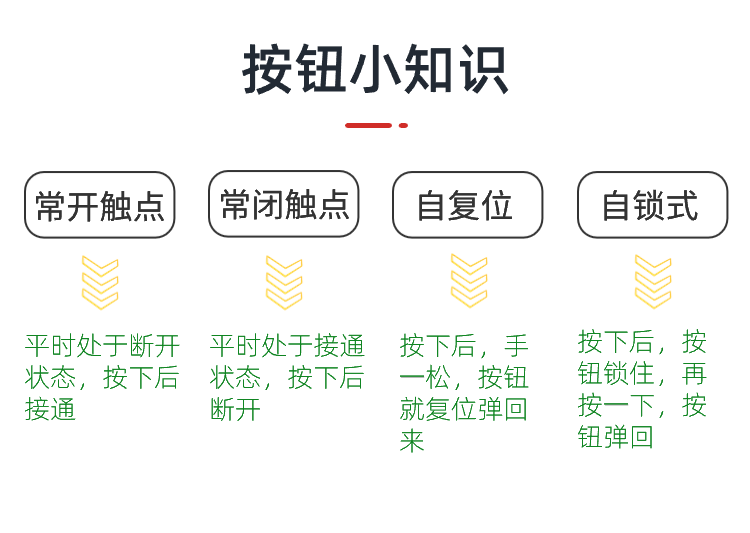 按钮小知识

常开触点

平时处于断开状态，按下后接通

常闭触点

平时处于接通状态，按下后断开

自复位

按下后，手一松，按钮就复位弹回来

自锁式

按下后，按钮锁住，再按一下，按钮弹回